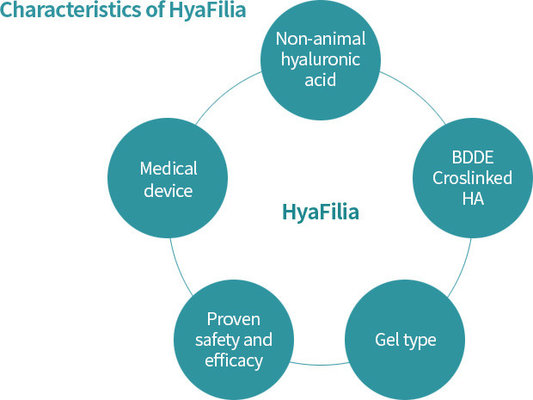 Characteristics of HyaFilia

Non-animal hyaluronic acid

BDDE Croslinked HA

Gel type

Proven safety and efficacy

Medical device

HyaFilia